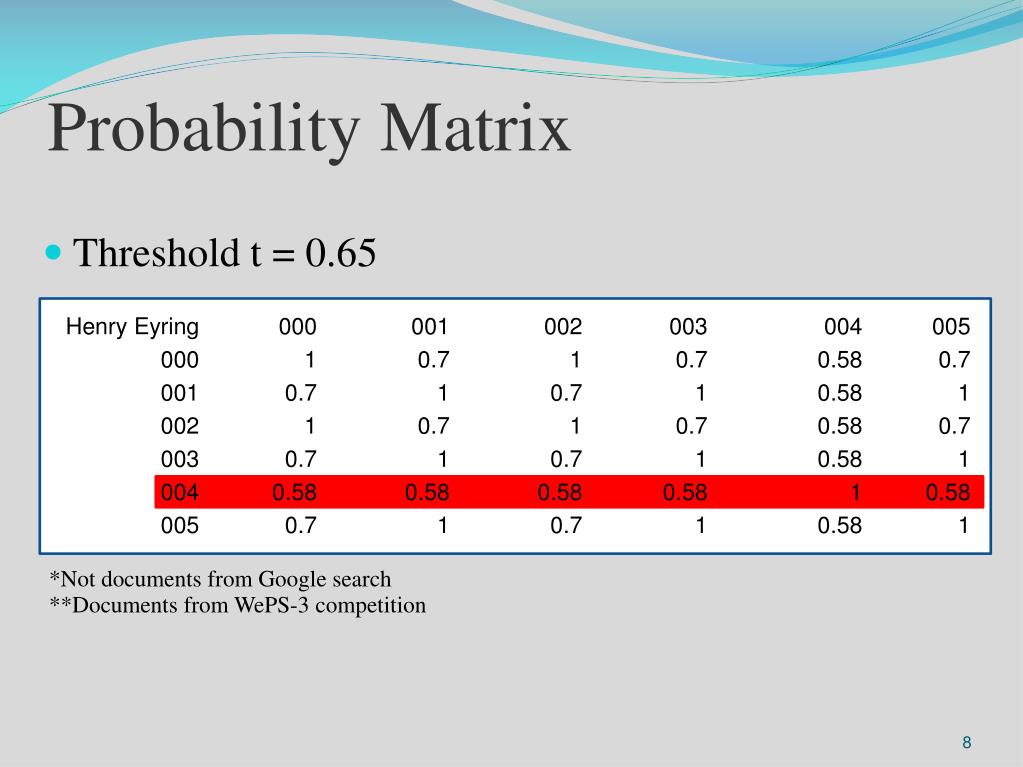 Probability Matrix

Threshold t = 0.65

| Henry Eyring | 000 | 001 | 002 | 003 | 004 | 005 |
|---|---|---|---|---|---|---|
| 000 | 1 | 0.7 | 1 | 0.7 | 0.58 | 0.7 |
| 001 | 0.7 | 1 | 0.7 | 1 | 0.58 | 1 |
| 002 | 1 | 0.7 | 1 | 0.7 | 0.58 | 0.7 |
| 003 | 0.7 | 1 | 0.7 | 1 | 0.58 | 1 |
| 004 | 0.58 | 0.58 | 0.58 | 0.58 | 1 | 0.58 |
| 005 | 0.7 | 1 | 0.7 | 1 | 0.58 | 1 |

*Not documents from Google search
**Documents from WePS-3 competition

8